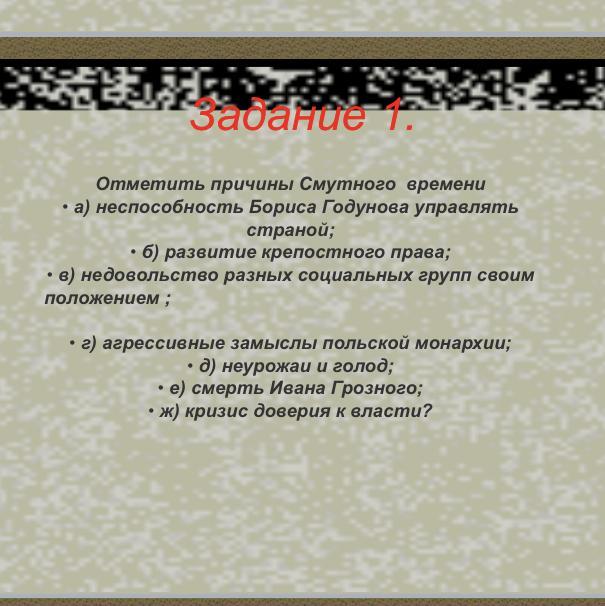 Задание 1.

Отметить причины Смутного времени
• а) неспособность Бориса Годунова управлять страной;
• б) развитие крепостного права;
• в) недовольство разных социальных групп своим положением ;

• г) агрессивные замыслы польской монархии;
• д) неурожаи и голод;
• е) смерть Ивана Грозного;
• ж) кризис доверия к власти?